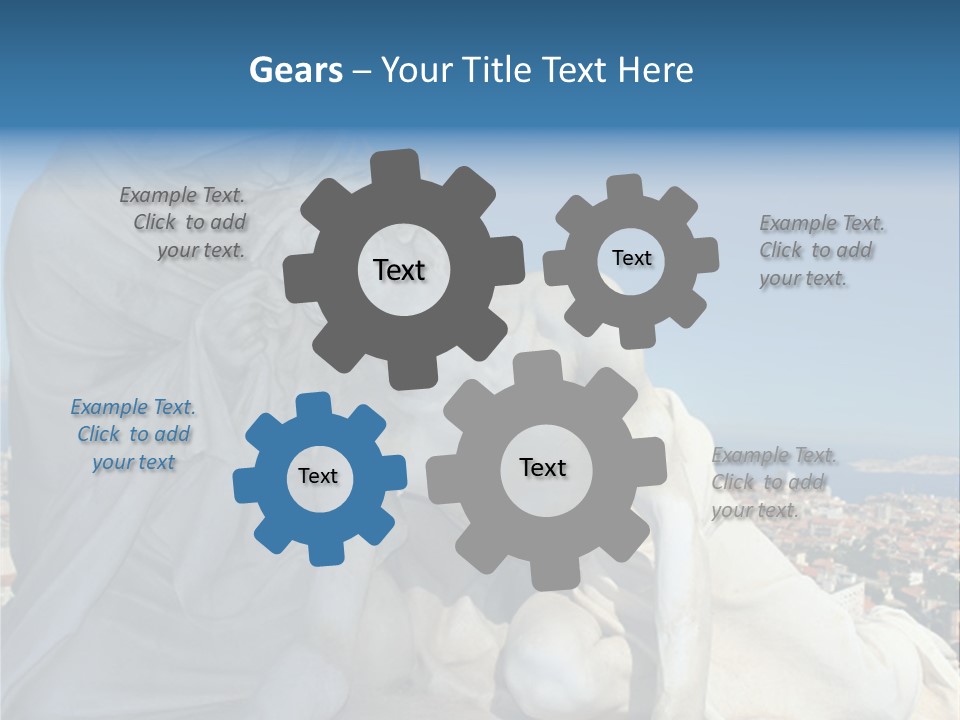 Gears – Your Title Text Here

Example Text. Click to add your text.

Text

Text

Example Text. Click to add your text.

Example Text. Click to add your text

Text

Text

Example Text. Click to add your text.